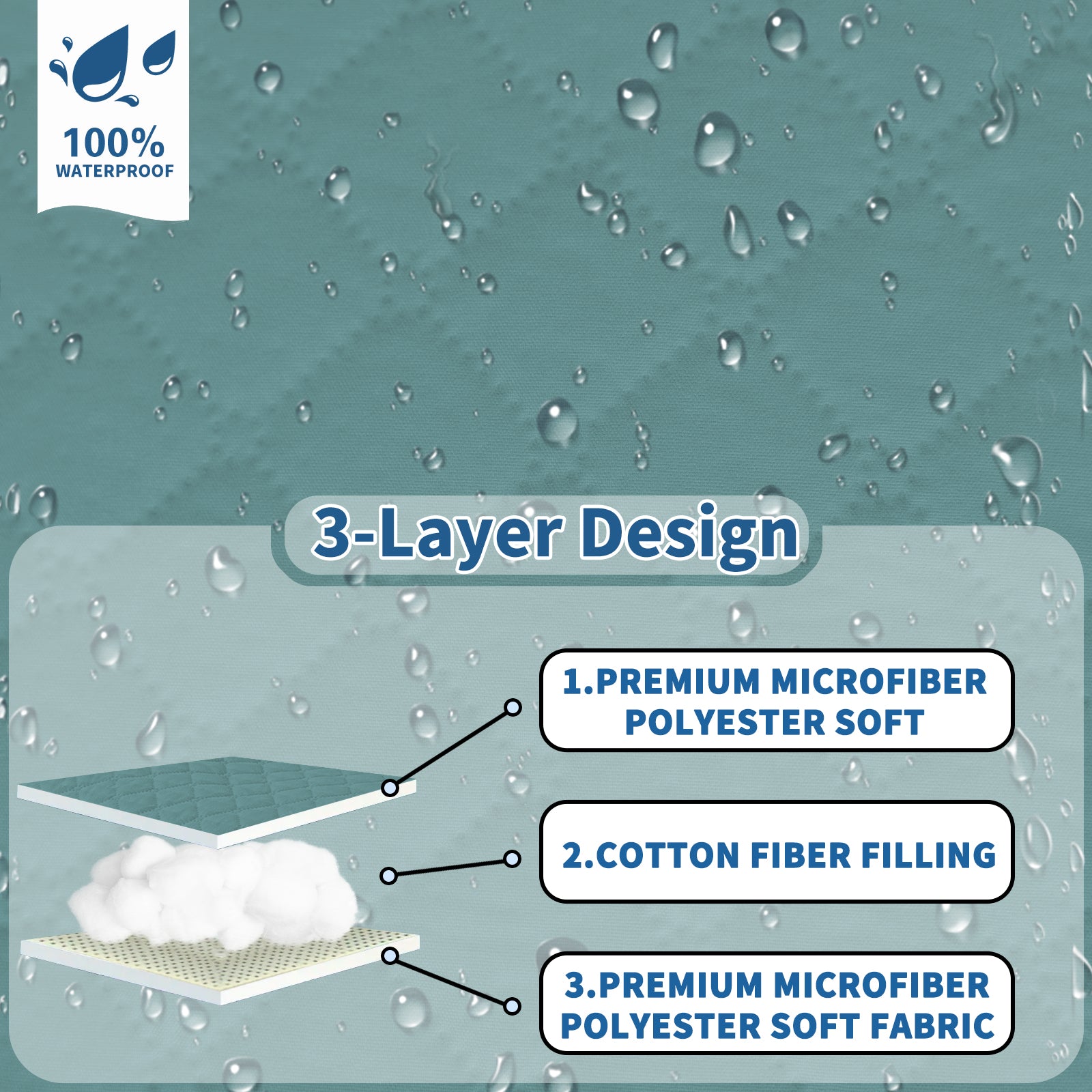 100%
WATERPROOF

3-Layer Design

1.PREMIUM MICROFIBER POLYESTER SOFT

2.COTTON FIBER FILLING

3.PREMIUM MICROFIBER POLYESTER SOFT FABRIC